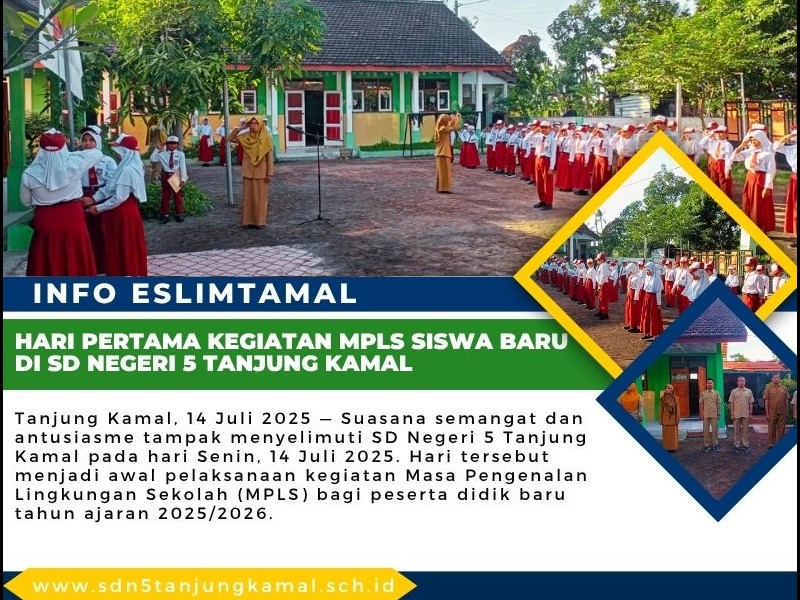 INFO ESLIMTAMAL

HARI PERTAMA KEGIATAN MPLS SISWA BARU DI SD NEGERI 5 TANJUNG KAMAL

Tanjung Kamal, 14 Juli 2025 — Suasana semangat dan antusiasme tampak menyelimuti SD Negeri 5 Tanjung Kamal pada hari Senin, 14 Juli 2025. Hari tersebut menjadi awal pelaksanaan kegiatan Masa Pengenalan Lingkungan Sekolah (MPLS) bagi peserta didik baru tahun ajaran 2025/2026.

www.sdn5tanjungkamal.sch.id